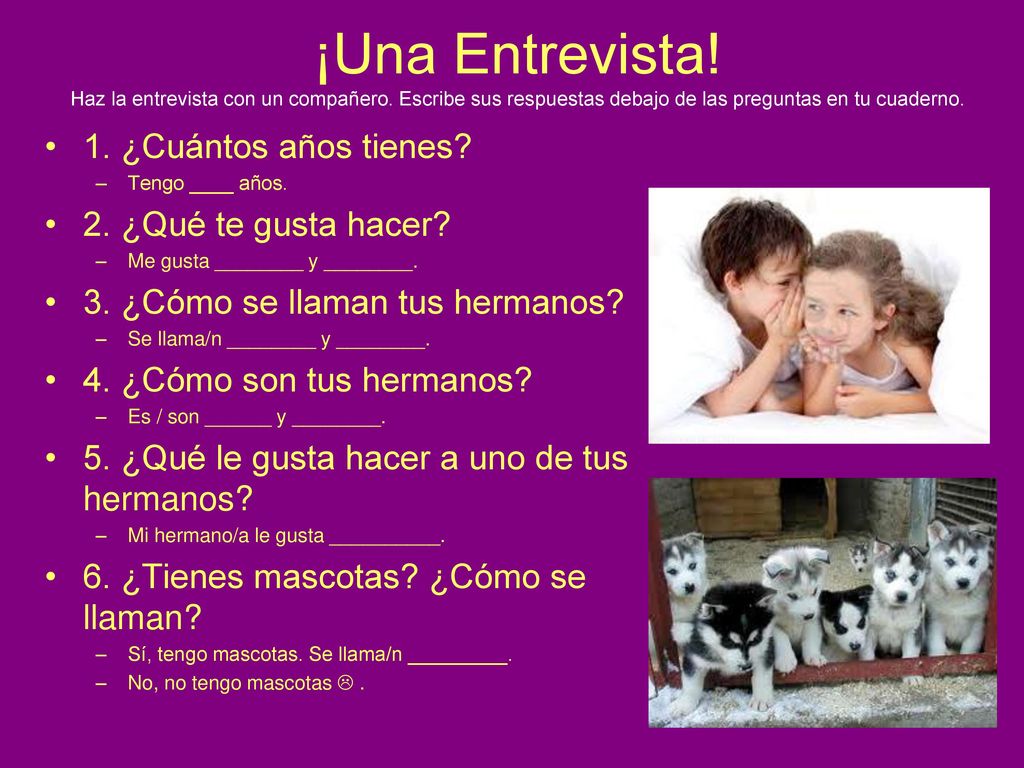 ¡Una Entrevista!
Haz la entrevista con un compañero. Escribe sus respuestas debajo de las preguntas en tu cuaderno.

• 1. ¿Cuántos años tienes?
– Tengo ____ años.
• 2. ¿Qué te gusta hacer?
– Me gusta ________ y ________.
• 3. ¿Cómo se llaman tus hermanos?
– Se llama/n ________ y ________.
• 4. ¿Cómo son tus hermanos?
– Es / son ______ y ________.
• 5. ¿Qué le gusta hacer a uno de tus hermanos?
– Mi hermano/a le gusta __________.
• 6. ¿Tienes mascotas? ¿Cómo se llaman?
– Sí, tengo mascotas. Se llama/n ________.
– No, no tengo mascotas ☹ .